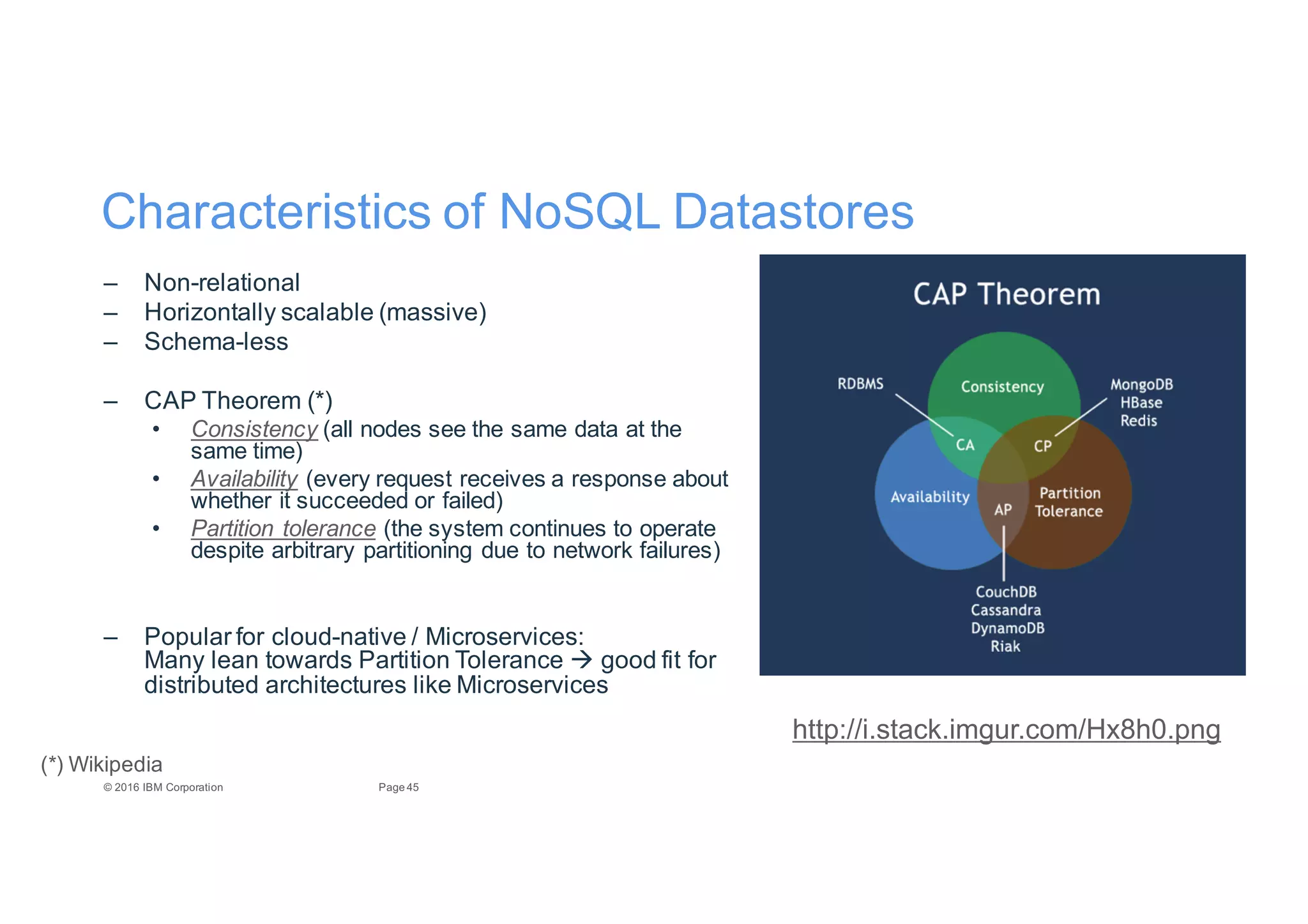 Characteristics of NoSQL Datastores

– Non-relational
– Horizontally scalable (massive)
– Schema-less

– CAP Theorem (*)
• Consistency (all nodes see the same data at the same time)
• Availability (every request receives a response about whether it succeeded or failed)
• Partition tolerance (the system continues to operate despite arbitrary partitioning due to network failures)

– Popular for cloud-native / Microservices: Many lean towards Partition Tolerance → good fit for distributed architectures like Microservices

CAP Theorem

RDBMS

Consistency

MongoDB
HBase
Redis

CA

CP

Availability

AP

Partition Tolerance

CouchDB
Cassandra
DynamoDB
Riak

http://i.stack.imgur.com/Hx8h0.png

(*) Wikipedia

© 2016 IBM Corporation

Page 45